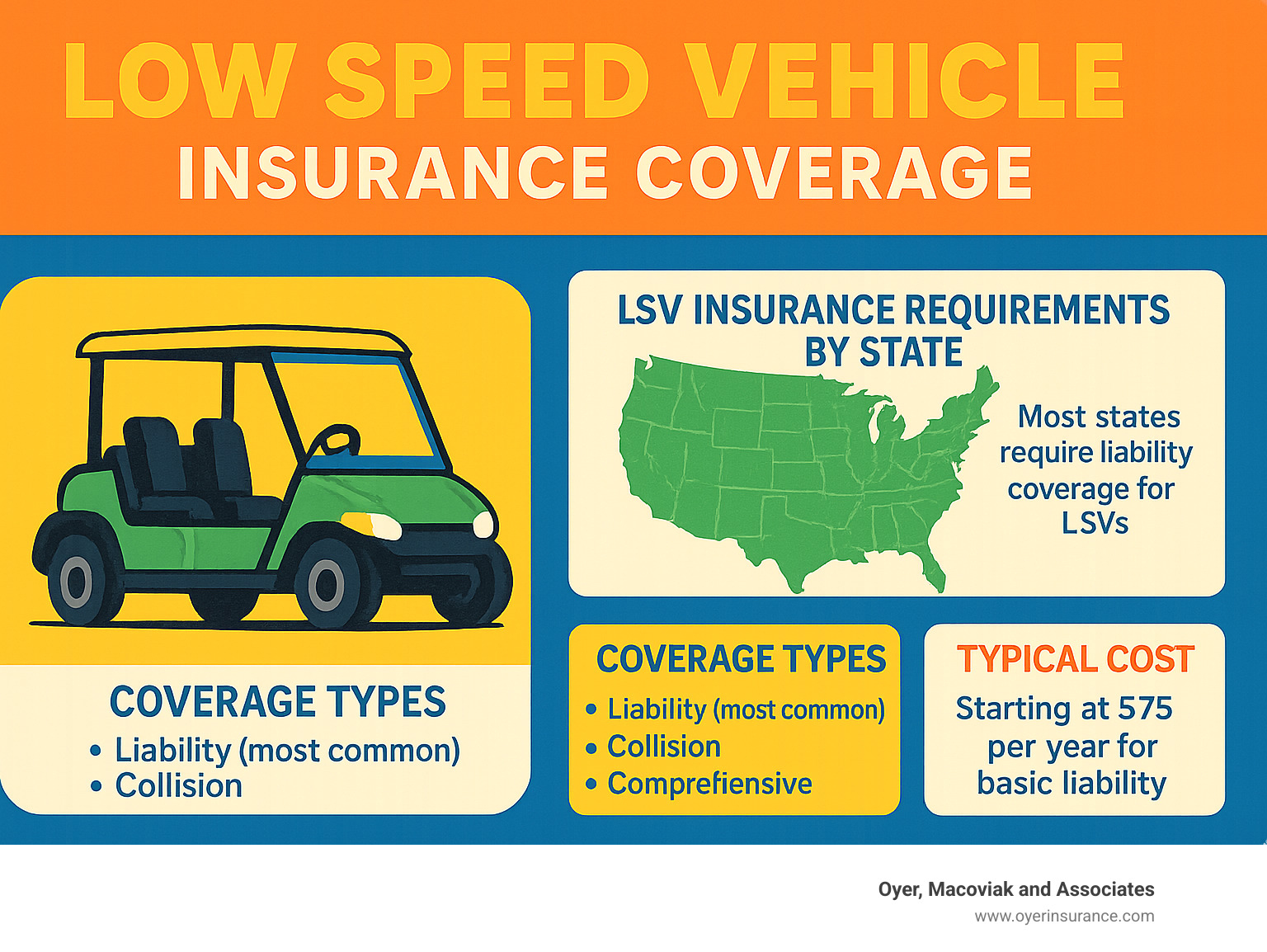 LOW SPEED VEHICLE
INSURANCE COVERAGE

COVERAGE TYPES
• Liability (most common)
• Collision

LSV INSURANCE REQUIREMENTS BY STATE

Most states require liability coverage for LSVs

COVERAGE TYPES
• Liability (most common)
• Collision
• Comprefiensive

TYPICAL COST
Starting at 575 per year for basic liability

Oyer, Macoviak and Associates
www.oyerinsurance.com